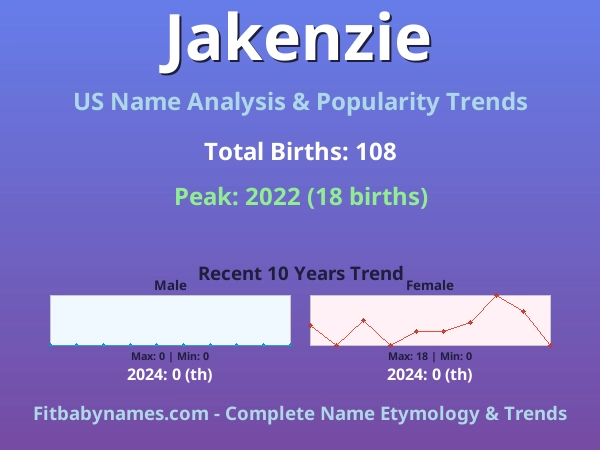 Jakenzie

US Name Analysis & Popularity Trends

Total Births: 108

Peak: 2022 (18 births)

Recent 10 Years Trend

Male

Max: 0 | Min: 0

2024: 0 (th)

Female

Max: 18 | Min: 0

2024: 0 (th)

Fitbabynames.com - Complete Name Etymology & Trends